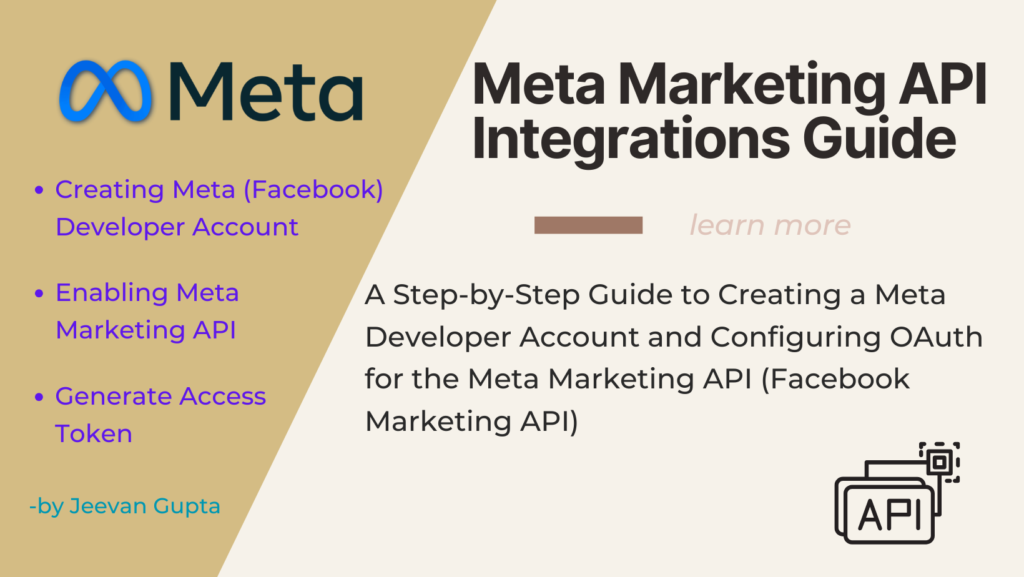 Meta

- Creating Meta (Facebook) Developer Account
- Enabling Meta Marketing API
- Generate Access Token

-by Jeevan Gupta

Meta Marketing API Integrations Guide

learn more

A Step-by-Step Guide to Creating a Meta Developer Account and Configuring OAuth for the Meta Marketing API (Facebook Marketing API)

API